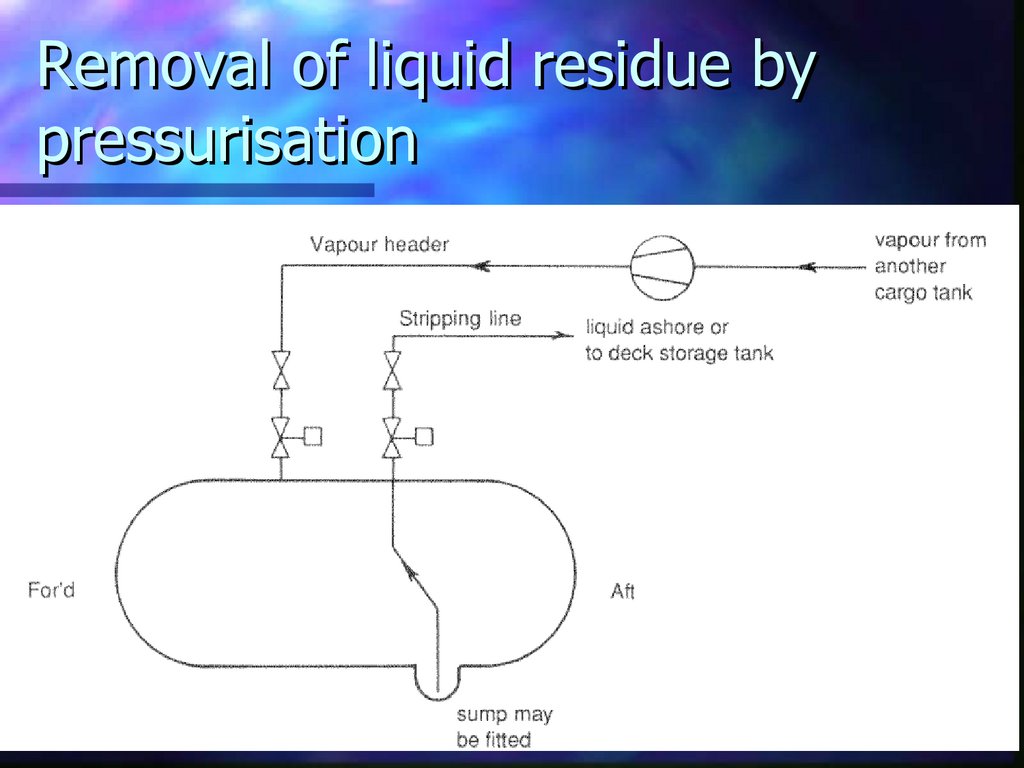 Removal of liquid residue by pressurisation

Vapour header

vapour from another cargo tank

Stripping line

liquid ashore or to deck storage tank

For'd

Aft

sump may be fitted